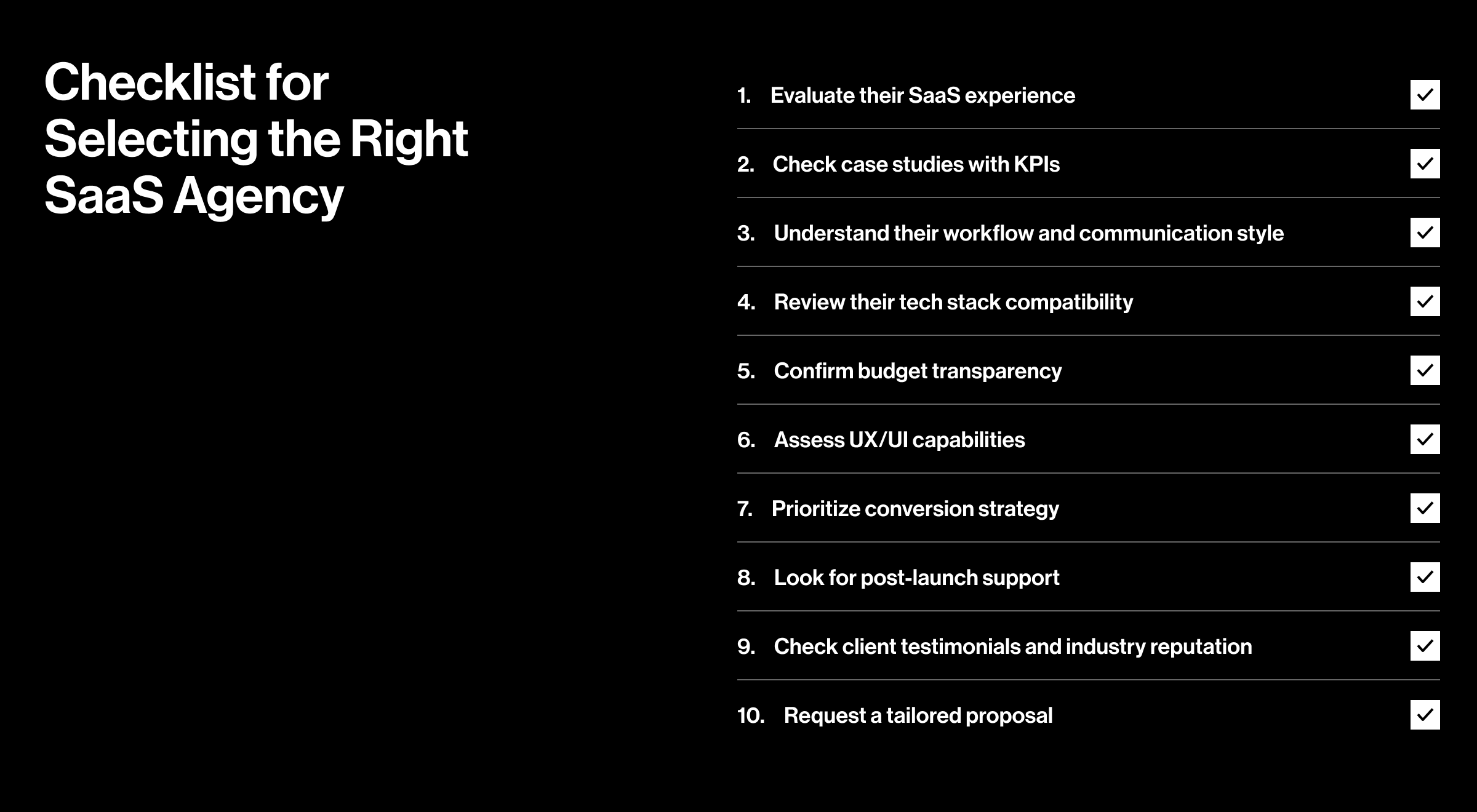 Checklist for Selecting the Right SaaS Agency

1. Evaluate their SaaS experience

2. Check case studies with KPIs

3. Understand their workflow and communication style

4. Review their tech stack compatibility

5. Confirm budget transparency

6. Assess UX/UI capabilities

7. Prioritize conversion strategy

8. Look for post-launch support

9. Check client testimonials and industry reputation

10. Request a tailored proposal